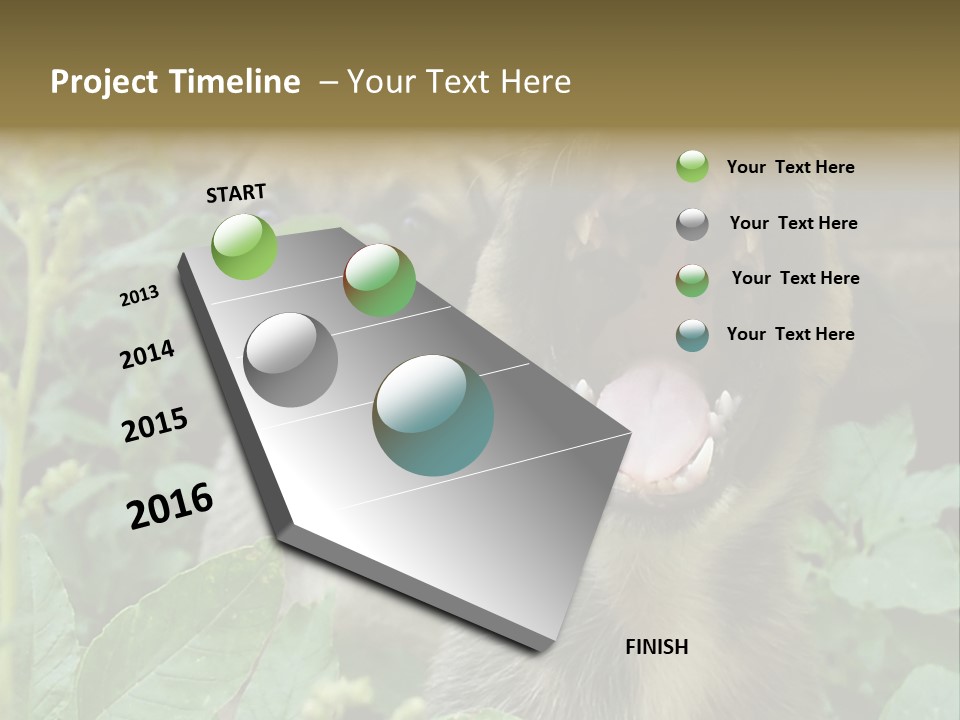 Project Timeline – Your Text Here

START

2013

2014

2015

2016

FINISH

Your Text Here

Your Text Here

Your Text Here

Your Text Here